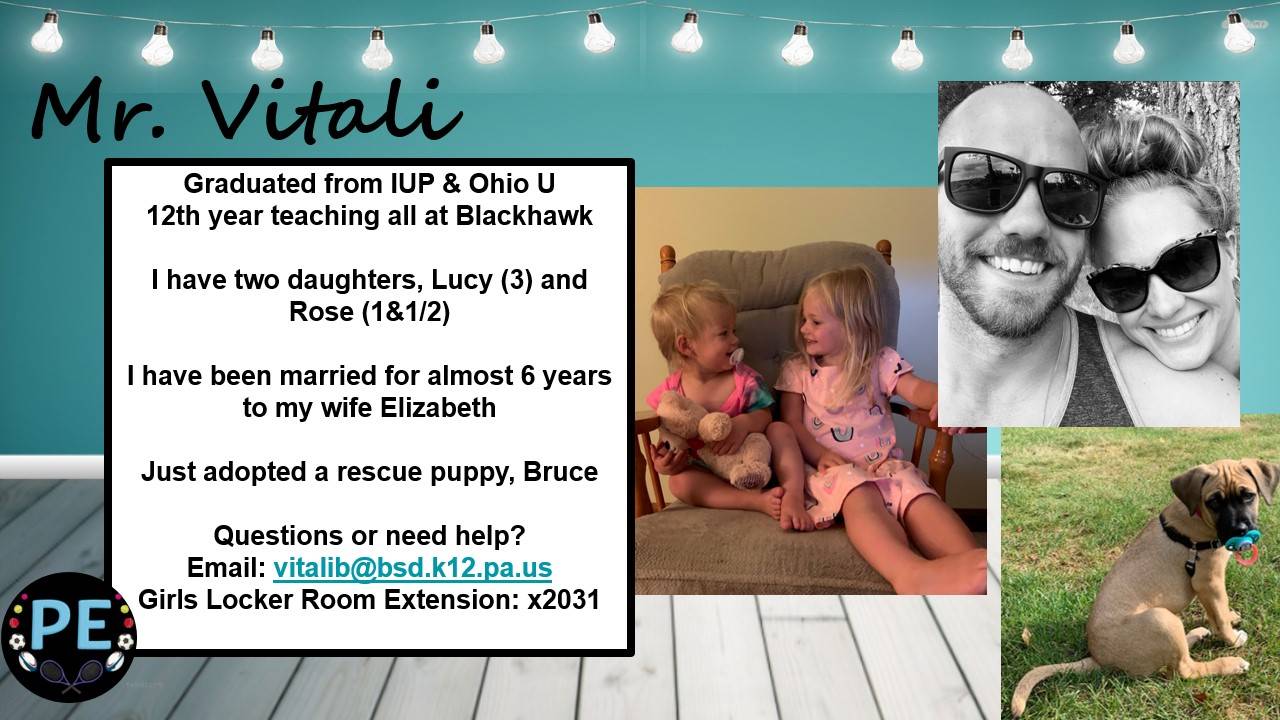 Mr. Vitali

Graduated from IUP & Ohio U
12th year teaching all at Blackhawk

I have two daughters, Lucy (3) and Rose (1&1/2)

I have been married for almost 6 years to my wife Elizabeth

Just adopted a rescue puppy, Bruce

Questions or need help?
Email: vitalib@bsd.k12.pa.us
Girls Locker Room Extension: x2031

PE